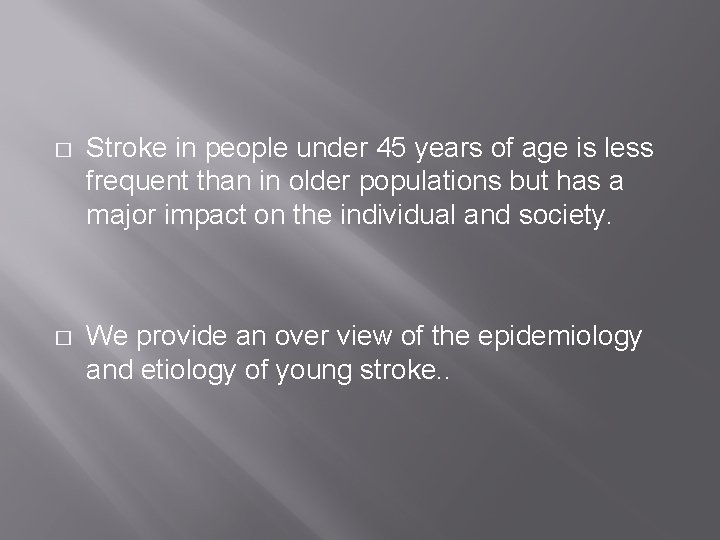 □ Stroke in people under 45 years of age is less frequent than in older populations but has a major impact on the individual and society.

□ We provide an over view of the epidemiology and etiology of young stroke..